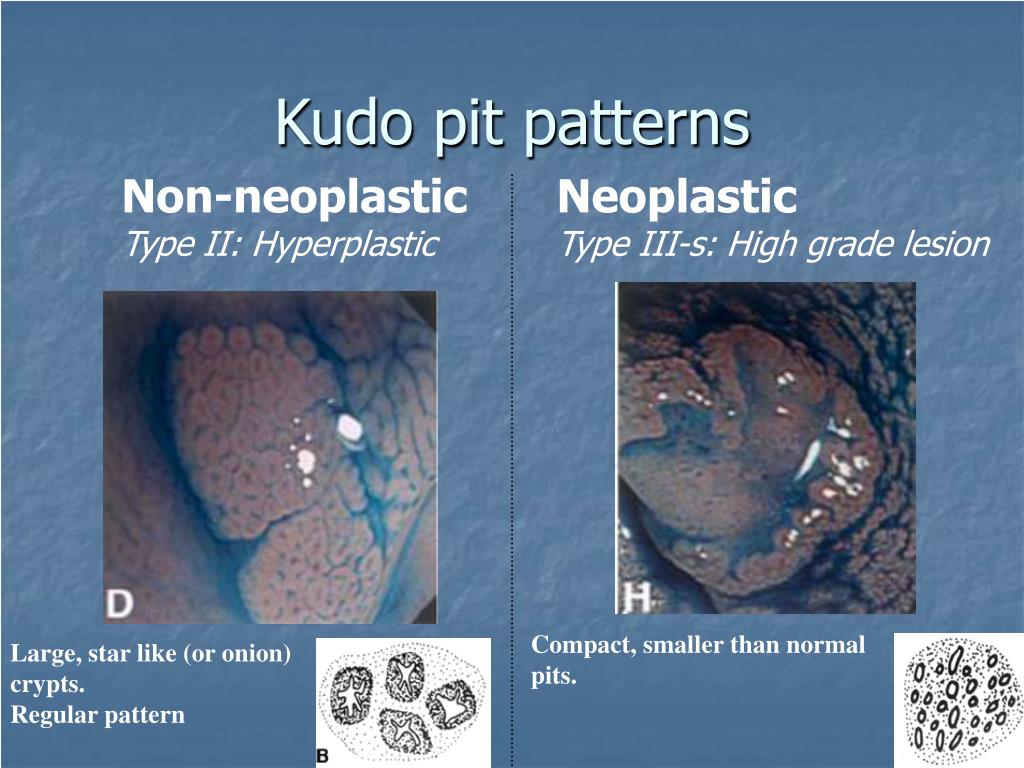 Kudo pit patterns

Non-neoplastic

Type II: Hyperplastic

D

Large, star like (or onion) crypts.
Regular pattern

B

Neoplastic

Type III-s: High grade lesion

H

Compact, smaller than normal pits.